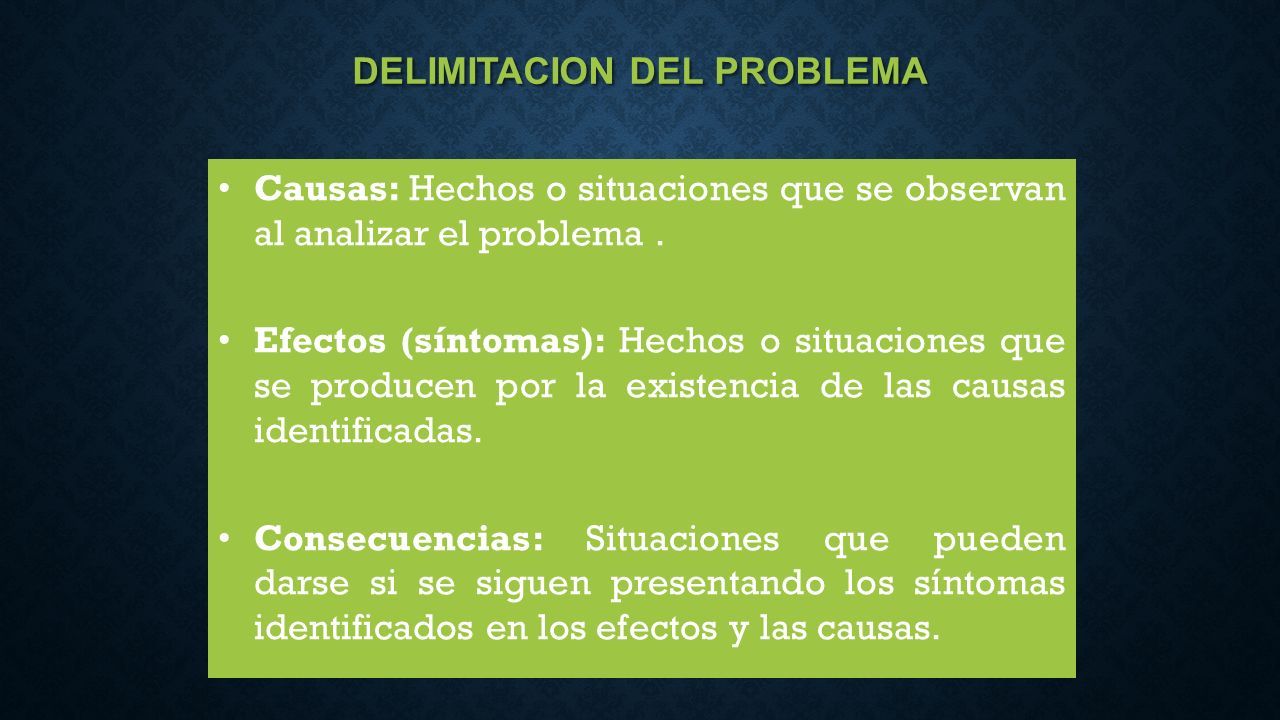 DELIMITACION DEL PROBLEMA

• Causas: Hechos o situaciones que se observan al analizar el problema .

• Efectos (síntomas): Hechos o situaciones que se producen por la existencia de las causas identificadas.

• Consecuencias: Situaciones que pueden darse si se siguen presentando los síntomas identificados en los efectos y las causas.